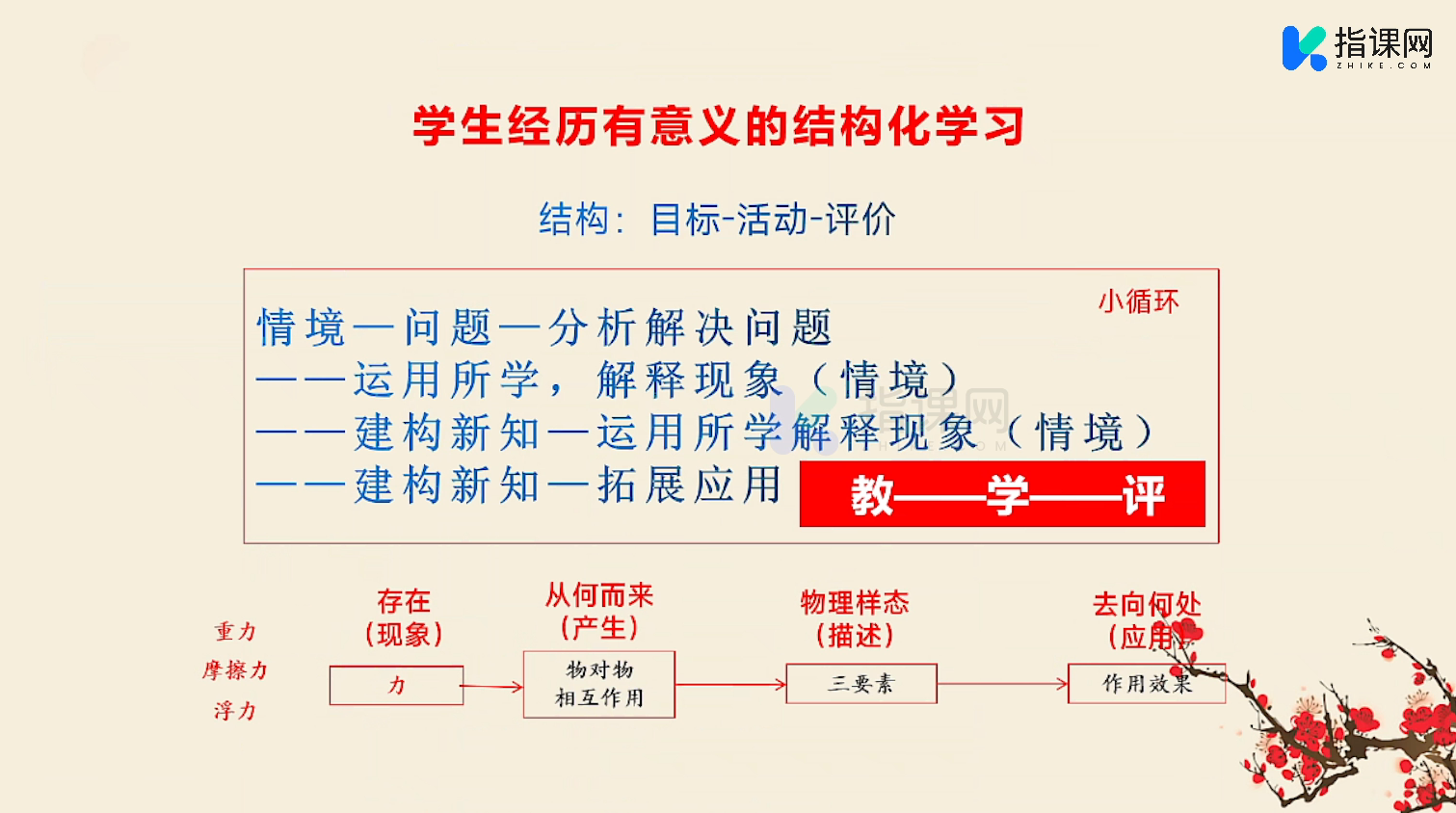 指课网
ZHIKE.COM

学生经历有意义的结构化学习

结构：目标-活动-评价

小循环

情境—问题—分析解决问题
——运用所学，解释现象（情境）
——建构新知—运用所学解释现象（情境）
——建构新知—拓展应用

教——学——评

重力
摩擦力
浮力

存在
（现象）
力

从何而来
（产生）
物对物
相互作用

物理样态
（描述）
三要素

去向何处
（应用）
作用效果